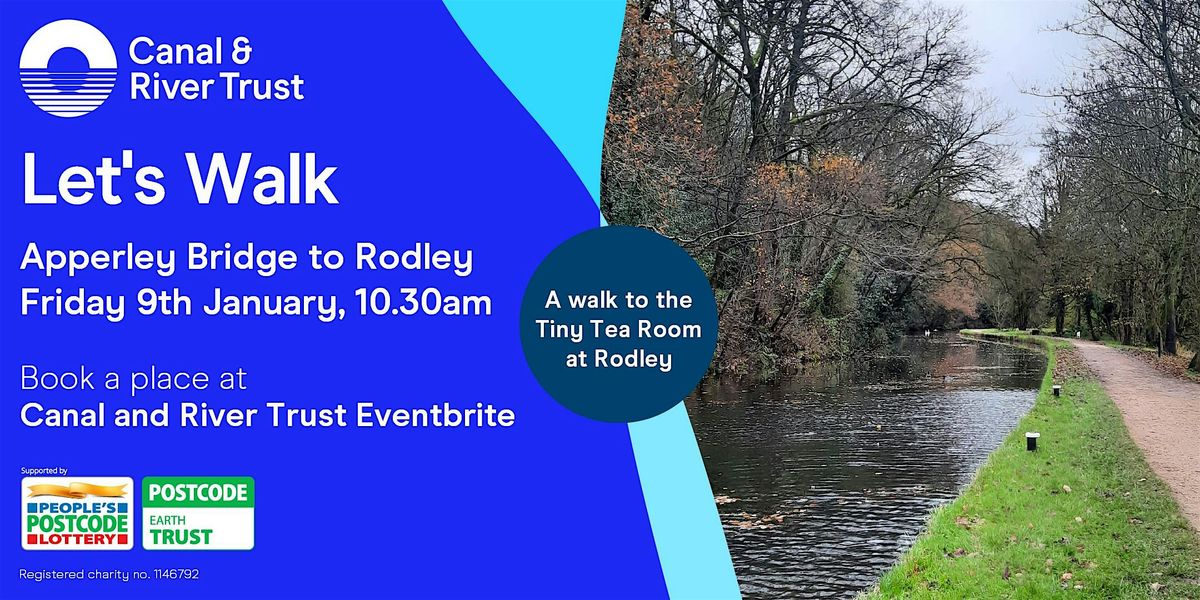 Canal & River Trust

Let's Walk

Apperley Bridge to Rodley
Friday 9th January, 10.30am

Book a place at
Canal and River Trust Eventbrite

A walk to the Tiny Tea Room at Rodley

Supported by
PEOPLE'S POSTCODE LOTTERY
POSTCODE EARTH TRUST

Registered charity no. 1146792